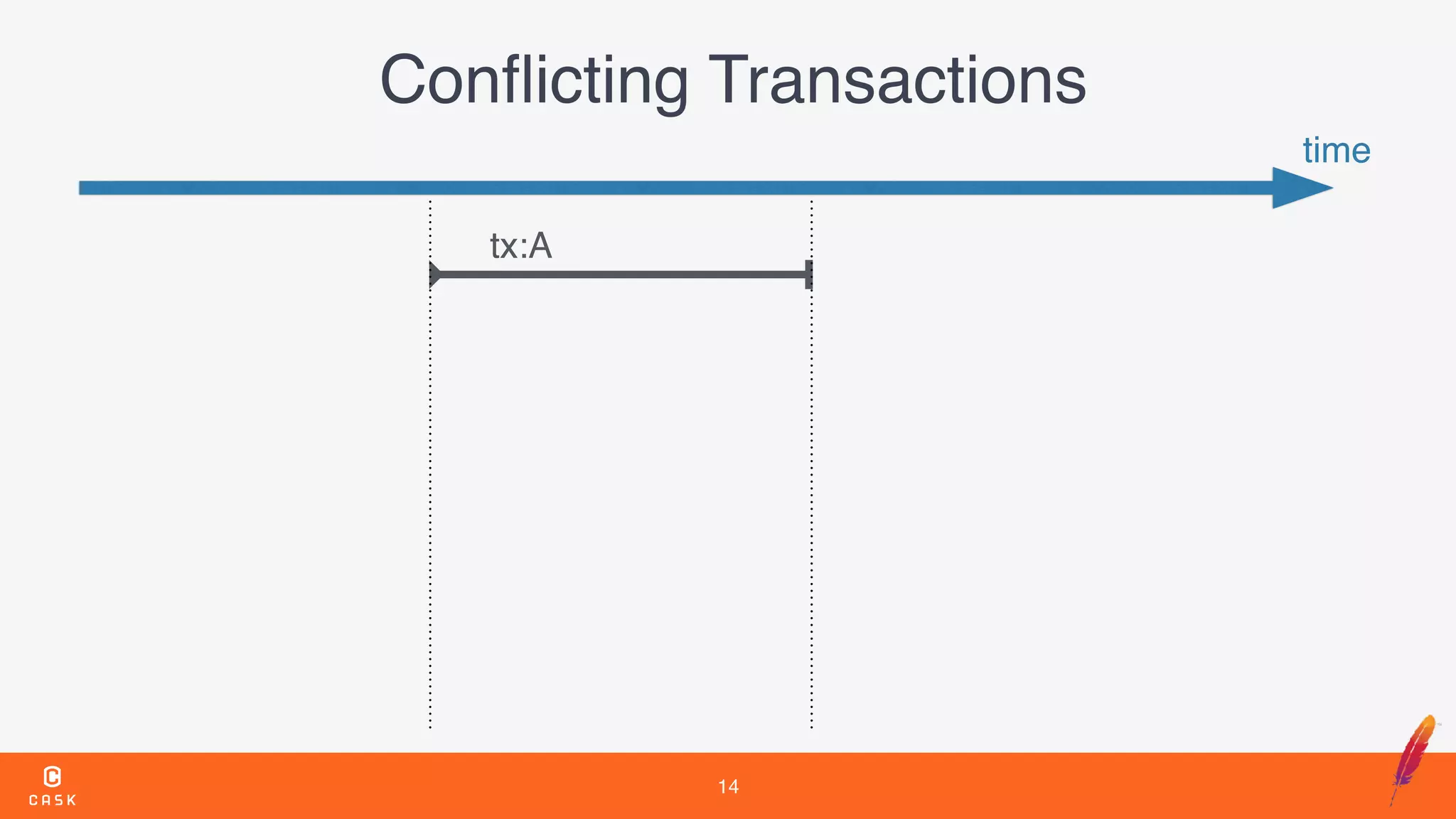 Conflicting Transactions

time

tx:A

CASK

14